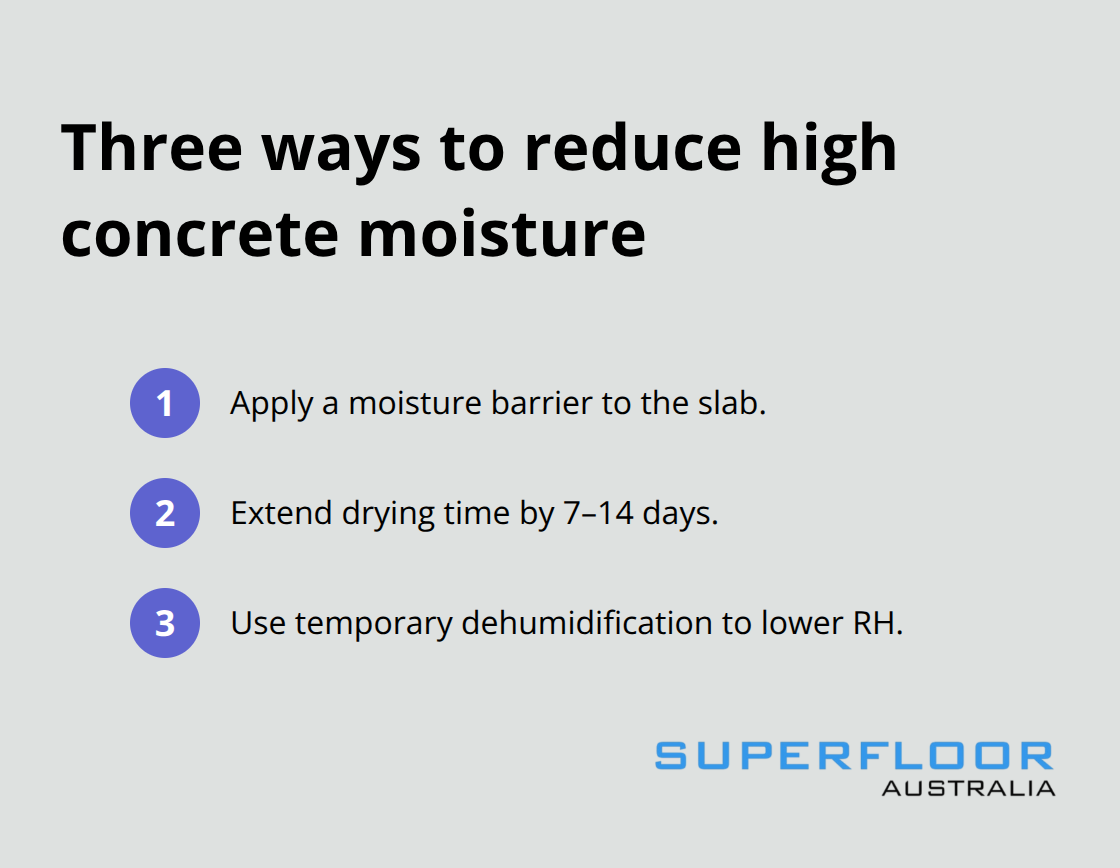 Three ways to reduce high concrete moisture

1 Apply a moisture barrier to the slab.

2 Extend drying time by 7–14 days.

3 Use temporary dehumidification to lower RH.

SUPERFLOOR
AUSTRALIA